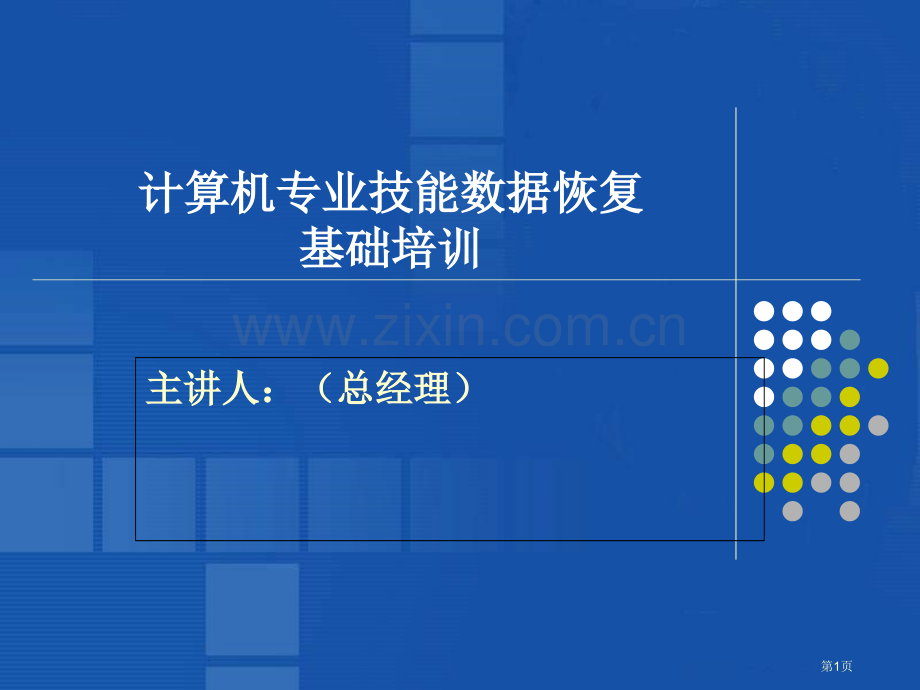 计算机专业技能数据恢复
基础培训

www.zixin.com.cn

主讲人：（总经理）

第1页